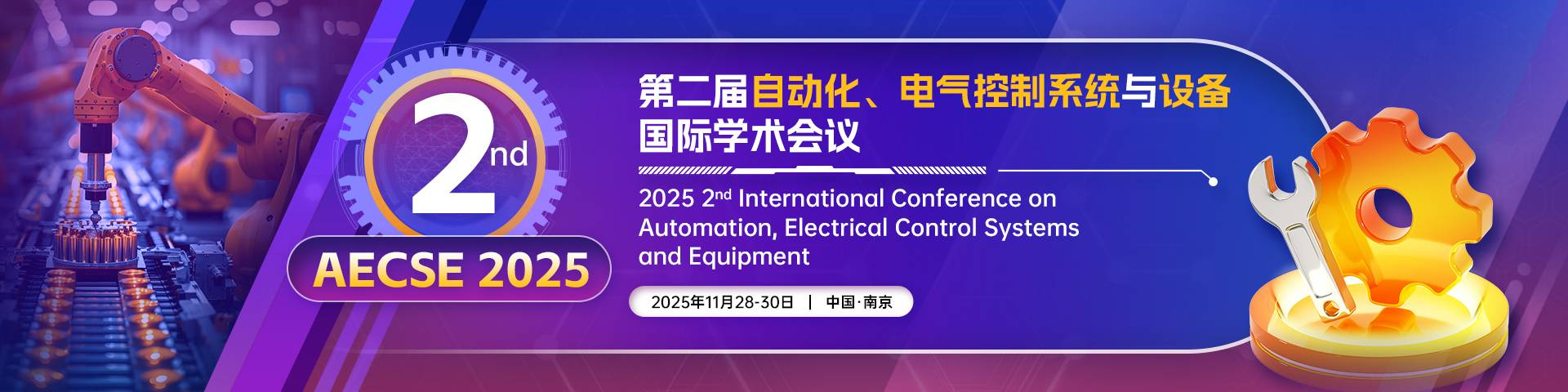 2nd

AECSE 2025

第二届自动化、电气控制系统与设备国际学术会议

2025 2nd International Conference on Automation, Electrical Control Systems and Equipment

2025年11月28-30日 | 中国·南京